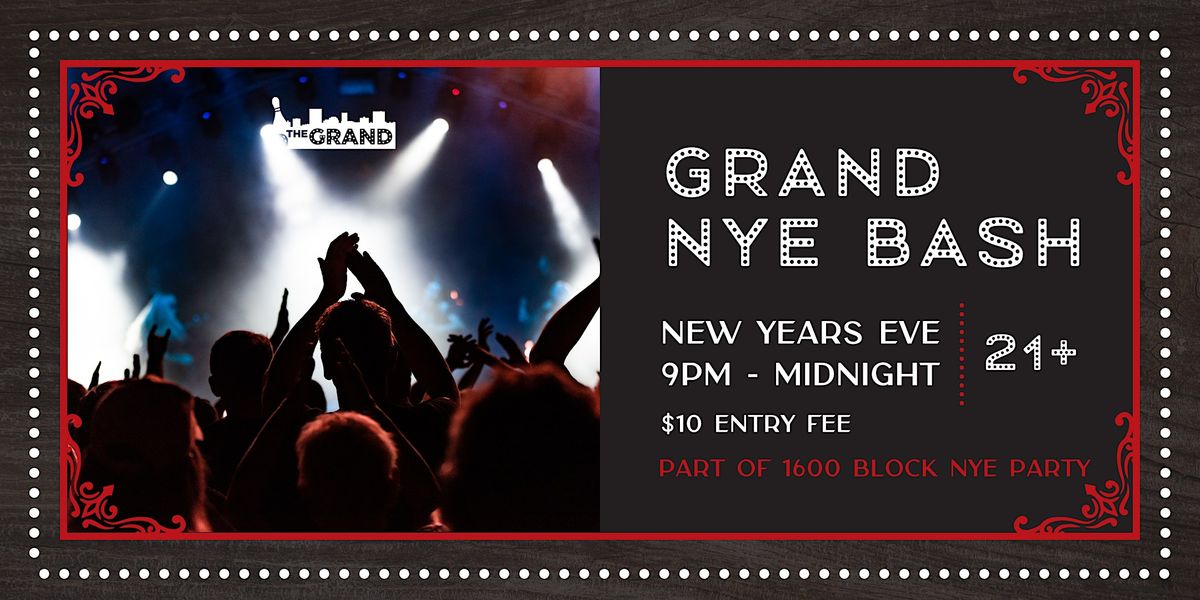 THE GRAND

GRAND NYE BASH

NEW YEARS EVE
9PM - MIDNIGHT

21+

$10 ENTRY FEE

PART OF 1600 BLOCK NYE PARTY